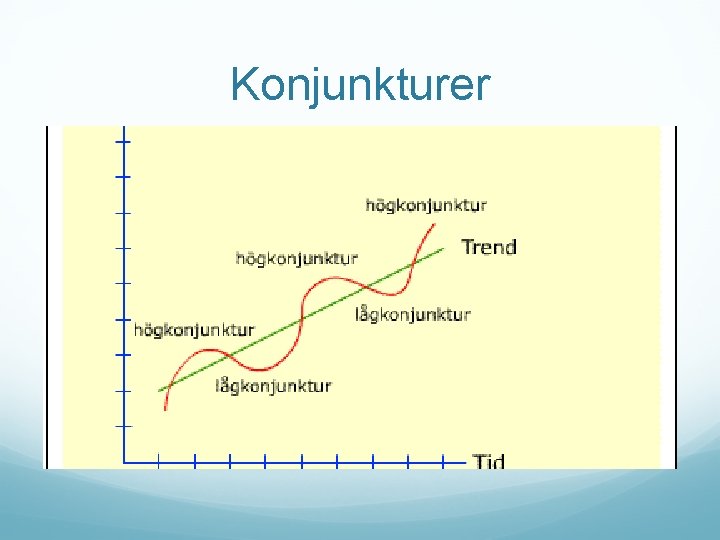 Konjunkturer

högkonjunktur

Trend

högkonjunktur

lågkonjunktur

högkonjunktur

lågkonjunktur

Tid